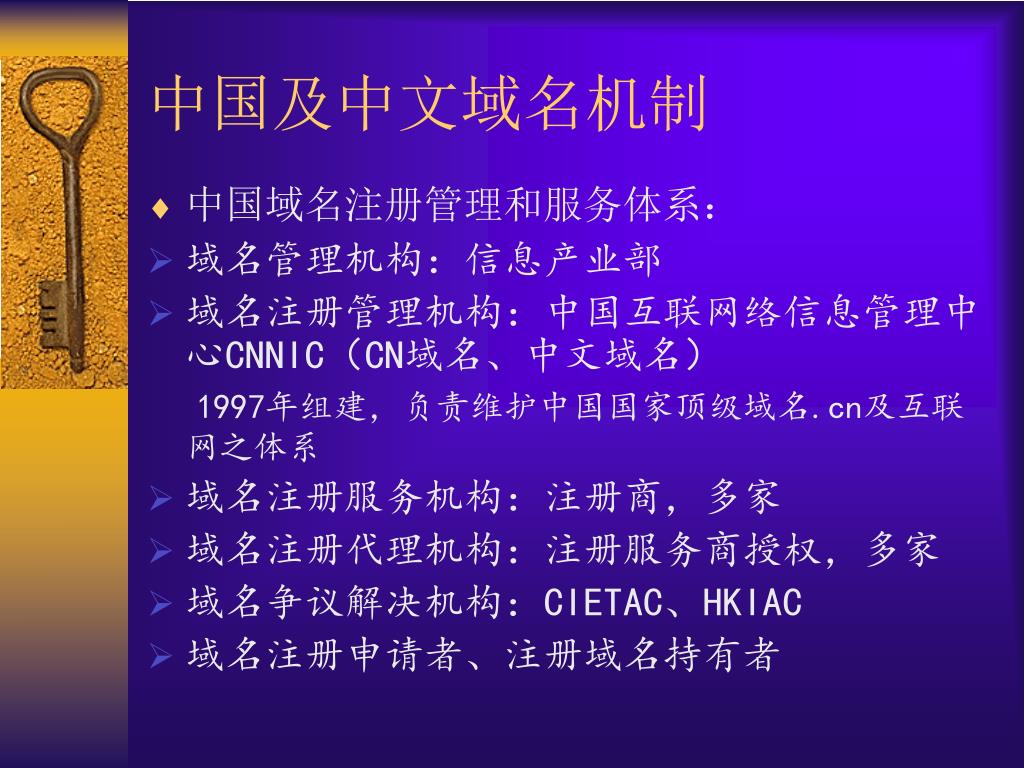 中国及中文域名机制

♦ 中国域名注册管理和服务体系：

➢ 域名管理机构：信息产业部

➢ 域名注册管理机构：中国互联网络信息管理中心CNNIC（CN域名、中文域名）

1997年组建，负责维护中国国家顶级域名.cn及互联网之体系

➢ 域名注册服务机构：注册商，多家

➢ 域名注册代理机构：注册服务商授权，多家

➢ 域名争议解决机构：CIETAC、HKIAC

➢ 域名注册申请者、注册域名持有者